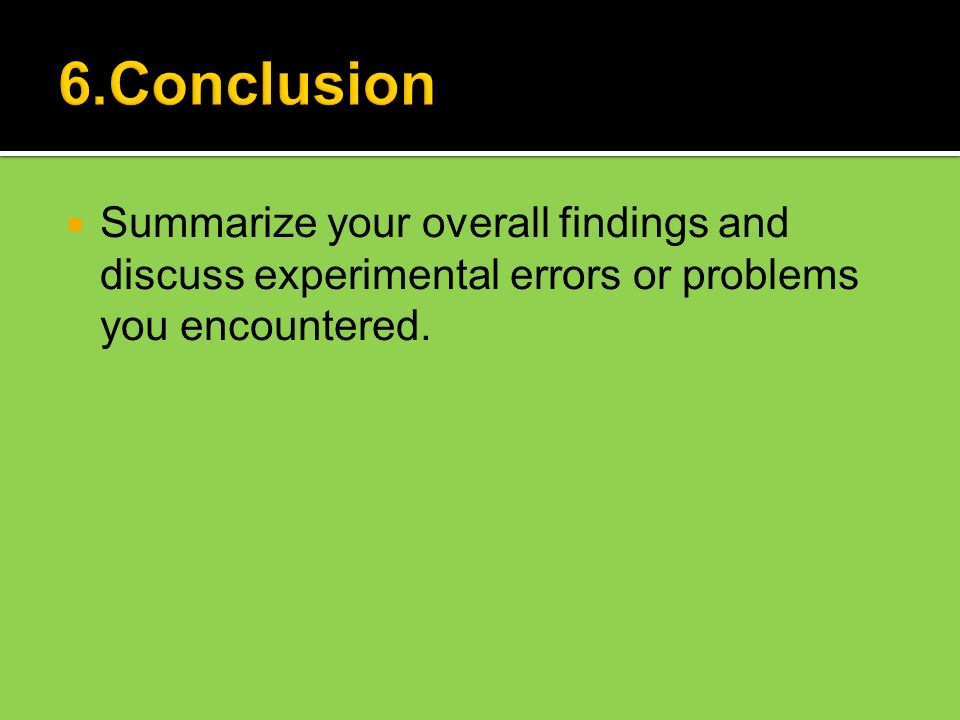 6.Conclusion

Summarize your overall findings and discuss experimental errors or problems you encountered.